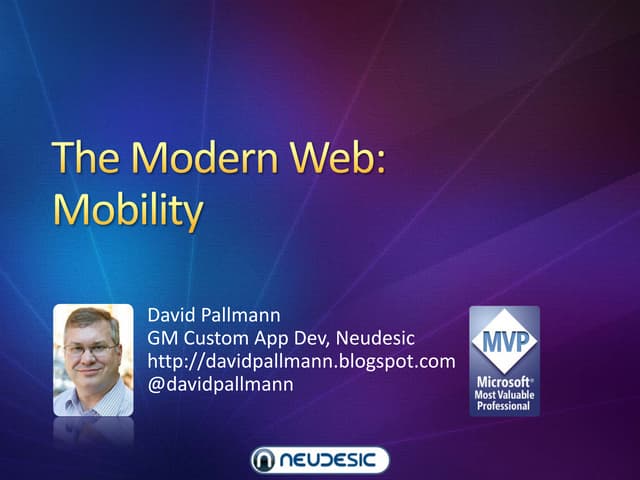 The Modern Web: Mobility

David Pallmann
GM Custom App Dev, Neudesic
http://davidpallmann.blogspot.com
@davidpallmann

MVP
Microsoft®
Most Valuable Professional

NEUDESIC